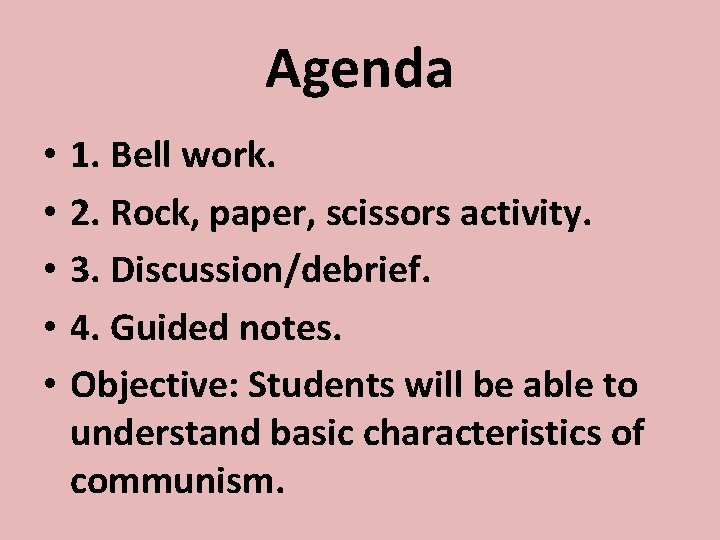 Agenda

• 1. Bell work.
• 2. Rock, paper, scissors activity.
• 3. Discussion/debrief.
• 4. Guided notes.
• Objective: Students will be able to understand basic characteristics of communism.